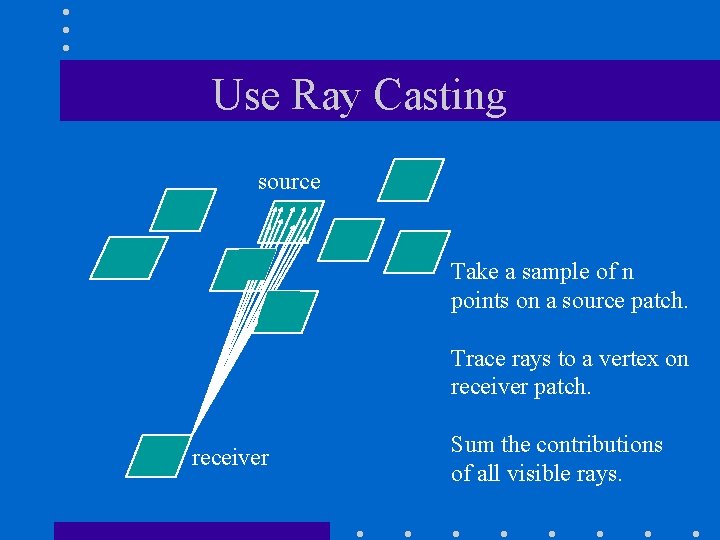 Use Ray Casting

source

receiver

Take a sample of n points on a source patch.

Trace rays to a vertex on receiver patch.

Sum the contributions of all visible rays.